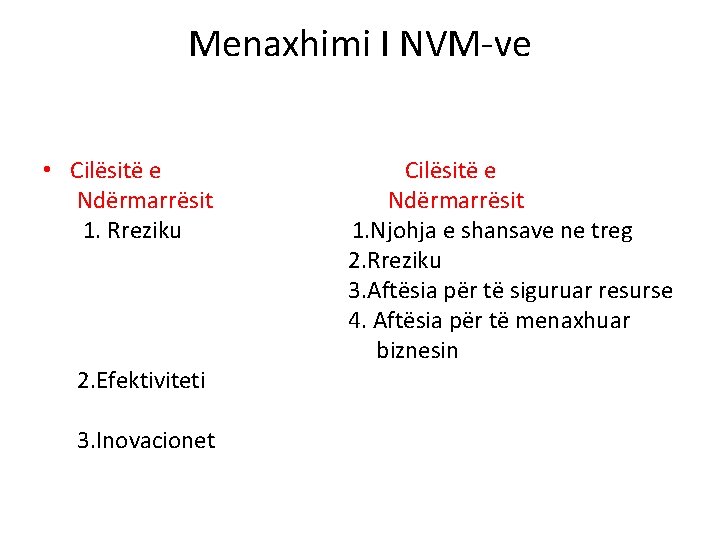 Menaxhimi I NVM-ve

• Cilësitë e Ndërmarrësit
1. Rreziku

2.Efektiviteti

3.Inovacionet

Cilësitë e Ndërmarrësit
1.Njohja e shansave ne treg
2.Rreziku
3.Aftësia për të siguruar resurse
4. Aftësia për të menaxhuar biznesin